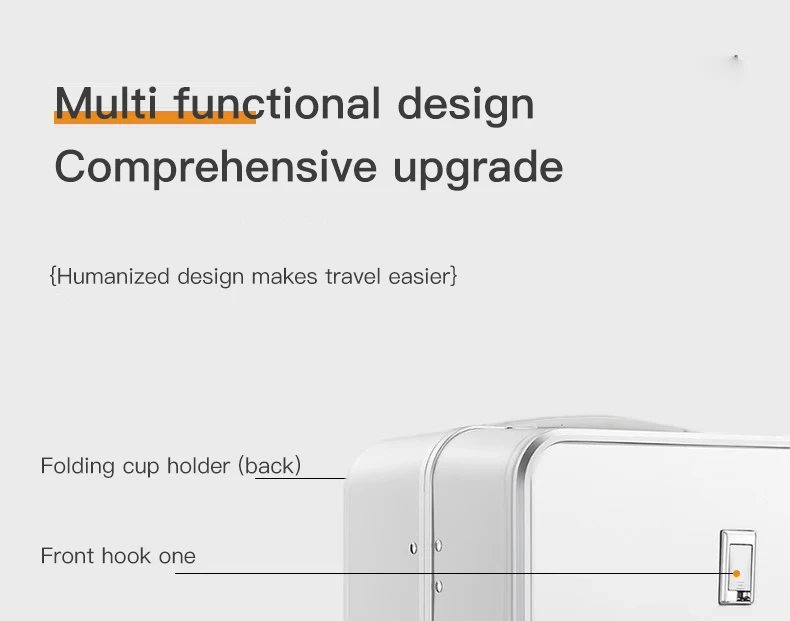 Multi functional design
Comprehensive upgrade

{Humanized design makes travel easier}

Folding cup holder (back)

Front hook one